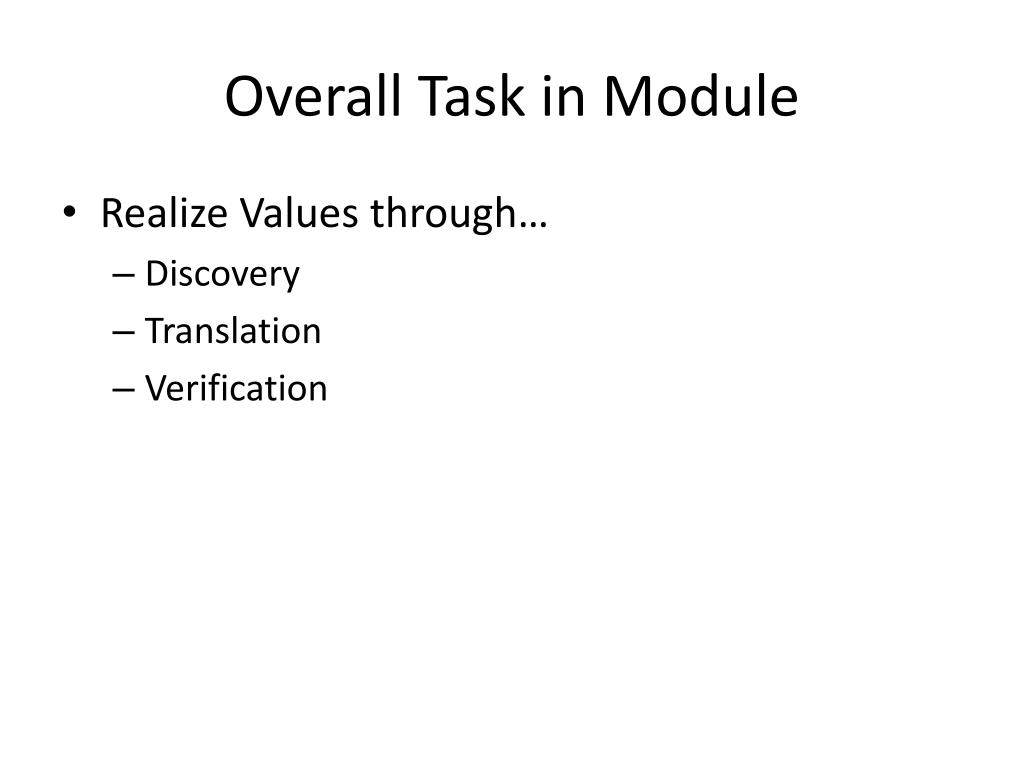 Overall Task in Module

• Realize Values through…
– Discovery
– Translation
– Verification